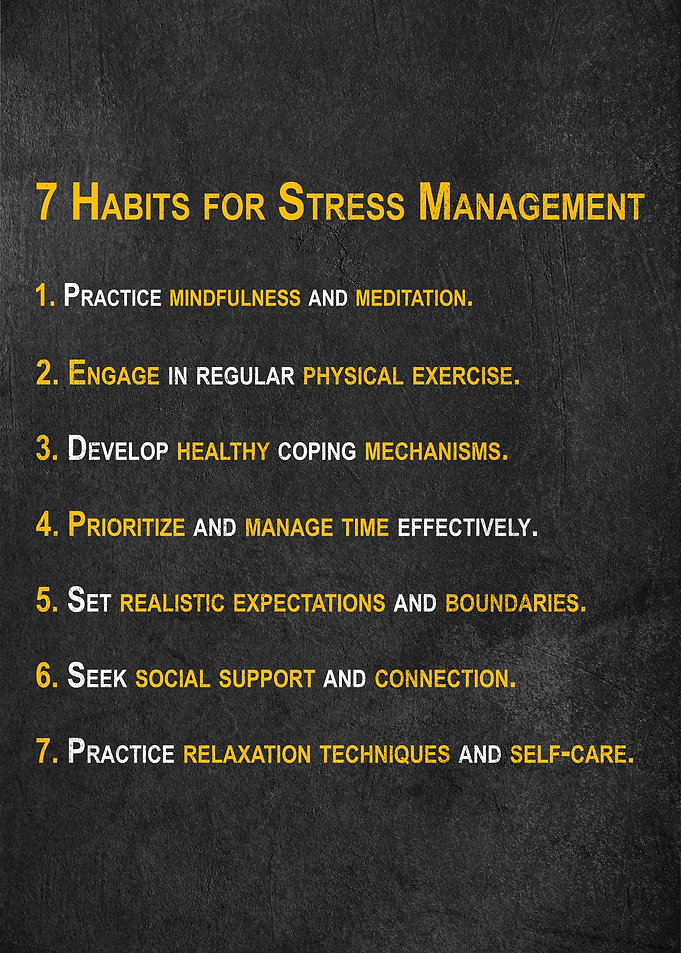 7 Habits for Stress Management

1. Practice mindfulness and meditation.

2. Engage in regular physical exercise.

3. Develop healthy coping mechanisms.

4. Prioritize and manage time effectively.

5. Set realistic expectations and boundaries.

6. Seek social support and connection.

7. Practice relaxation techniques and self-care.